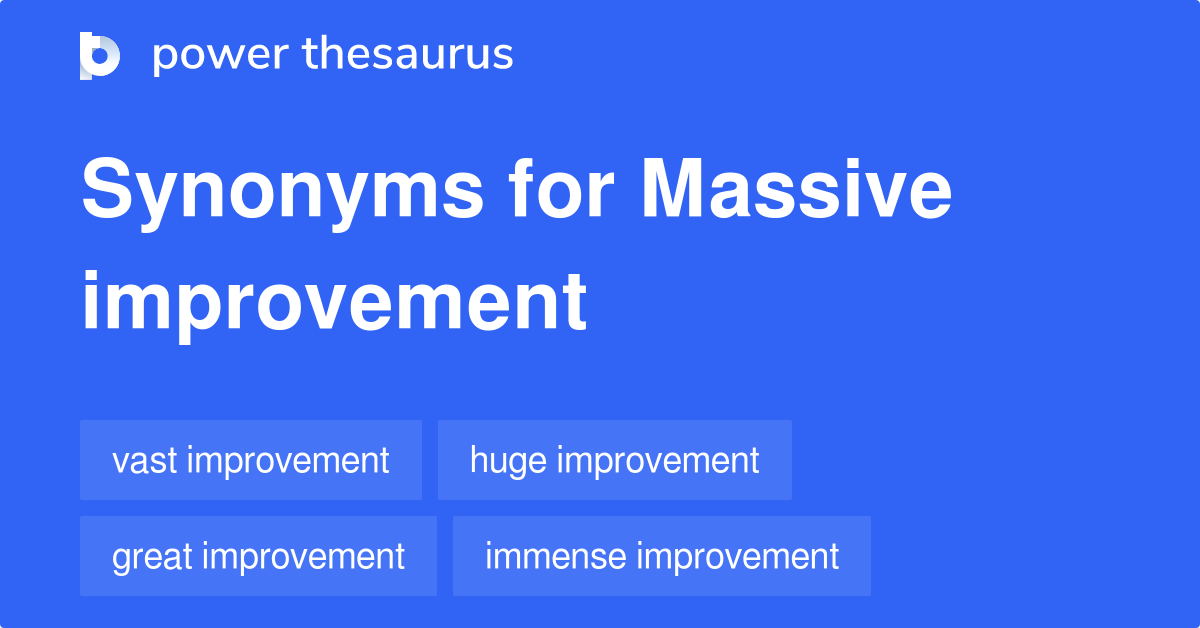 power thesaurus

Synonyms for Massive improvement

vast improvement
huge improvement
great improvement
immense improvement